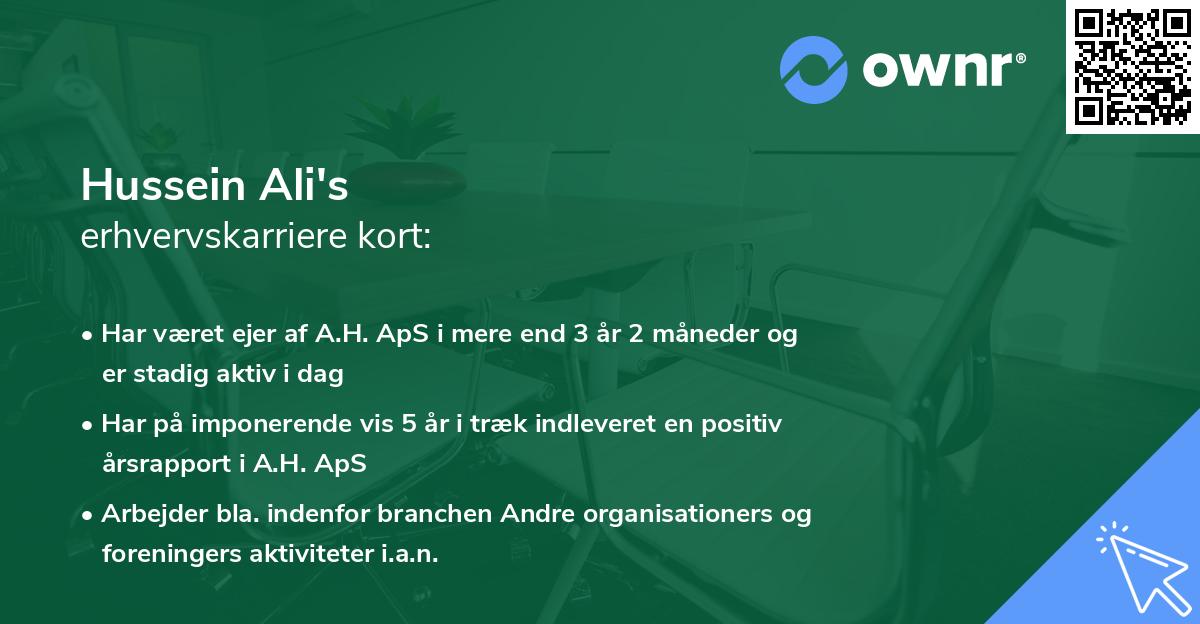 ownr®

Hussein Ali's
erhvervskarriere kort:

• Har været ejer af A.H. ApS i mere end 3 år 2 måneder og er stadig aktiv i dag

• Har på imponerende vis 5 år i træk indleveret en positiv årsrapport i A.H. ApS

• Arbejder bla. indenfor branchen Andre organisationers og foreningers aktiviteter i.a.n.